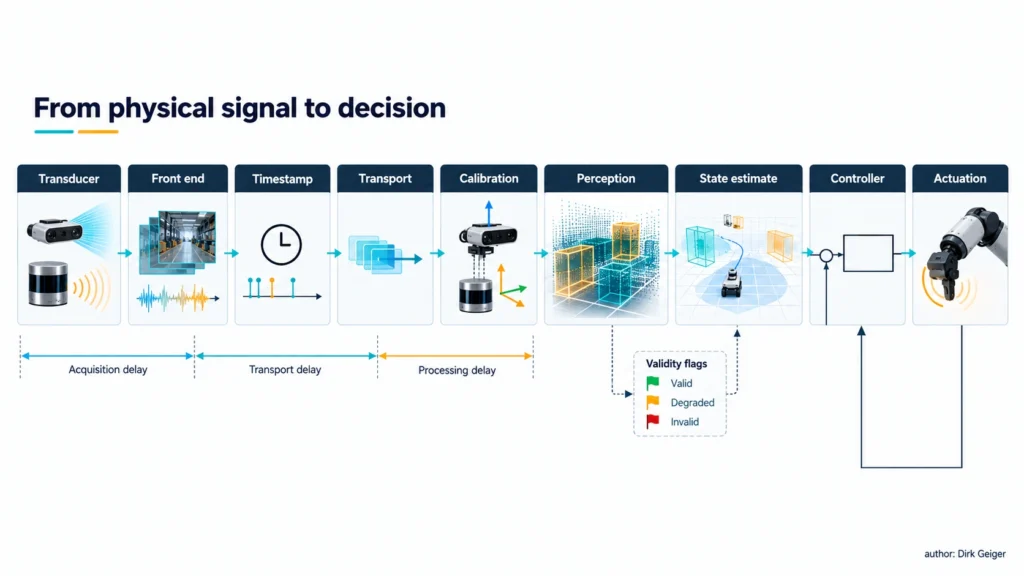 From physical signal to decision

Transducer

Front end

Timestamp

Transport

Calibration

Perception

State estimate

Controller

Actuation

Acquisition delay

Transport delay

Processing delay

Validity flags
Valid
Degraded
Invalid

author: Dirk Geiger